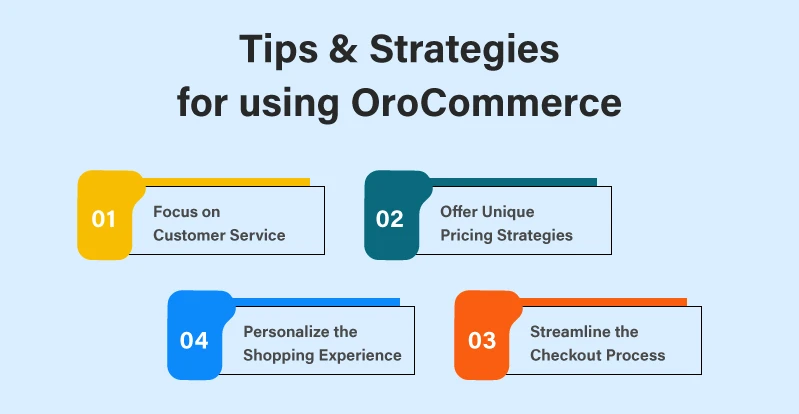 Tips & Strategies for using OroCommerce

01 Focus on Customer Service

02 Offer Unique Pricing Strategies

04 Personalize the Shopping Experience

03 Streamline the Checkout Process